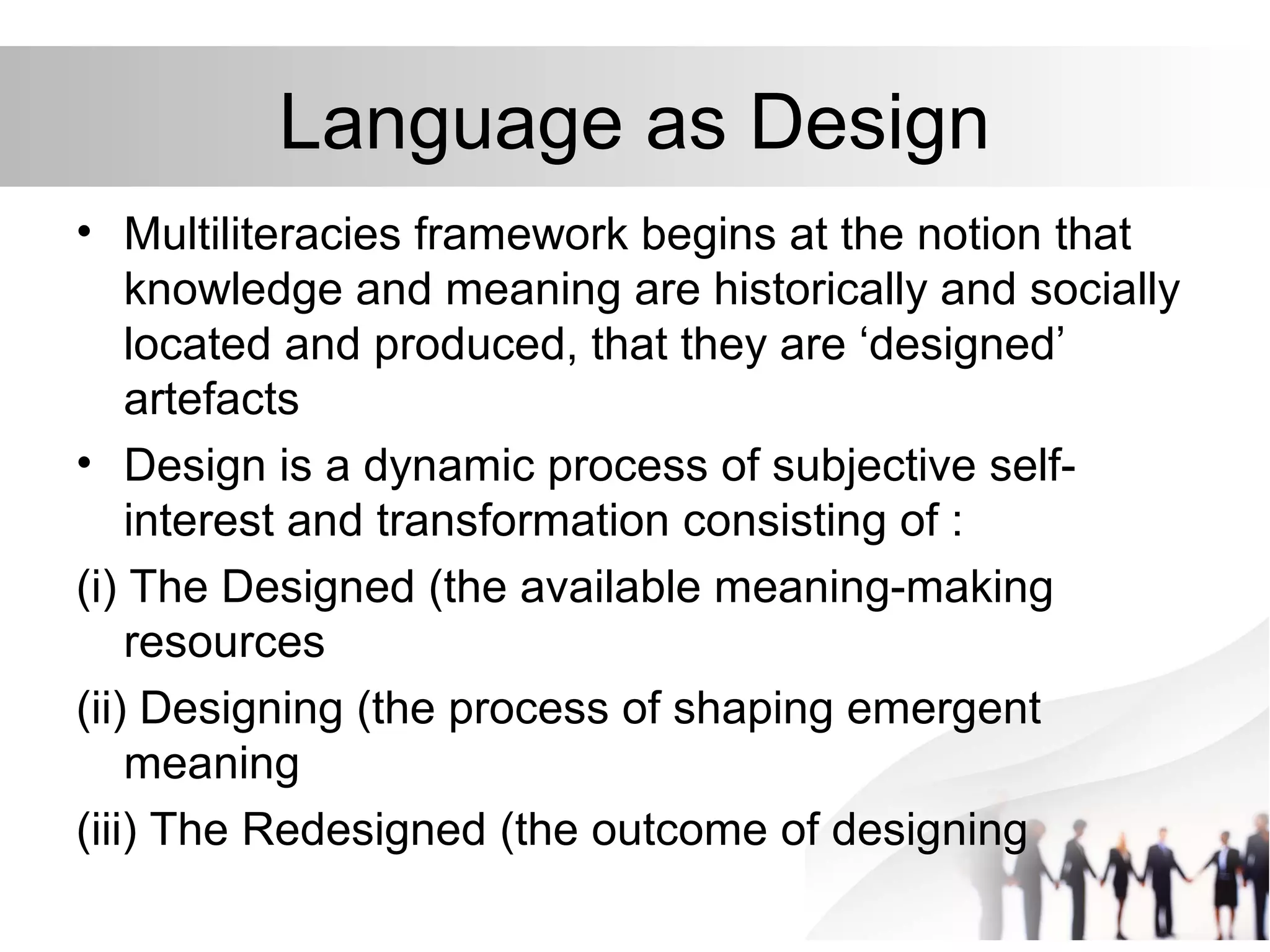 Language as Design

• Multiliteracies framework begins at the notion that knowledge and meaning are historically and socially located and produced, that they are ‘designed’ artefacts

• Design is a dynamic process of subjective self-interest and transformation consisting of :

(i) The Designed (the available meaning-making resources

(ii) Designing (the process of shaping emergent meaning

(iii) The Redesigned (the outcome of designing